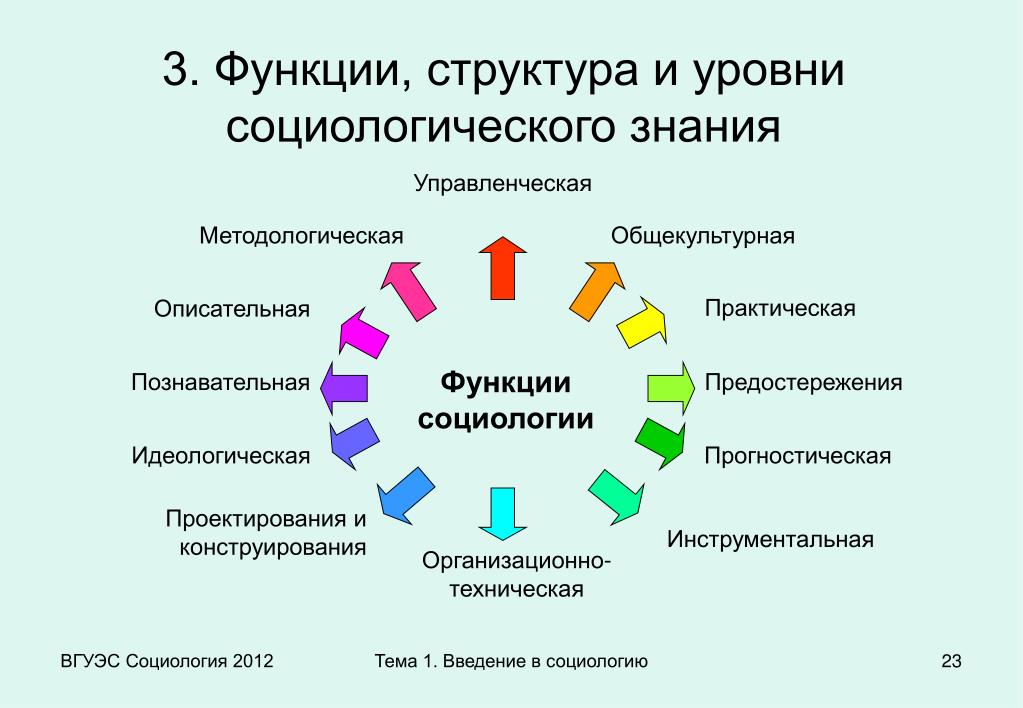 3. Функции, структура и уровни социологического знания

Функции социологии

Управленческая

Общекультурная

Практическая

Предостережения

Прогностическая

Инструментальная

Организационно-техническая

Проектирования и конструирования

Идеологическая

Познавательная

Описательная

Методологическая

ВГУЭС Социология 2012

Тема 1. Введение в социологию

23